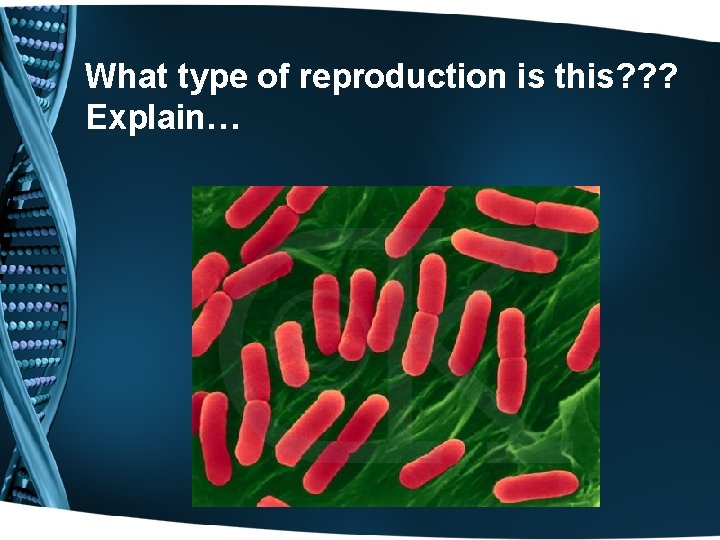 What type of reproduction is this??? Explain…